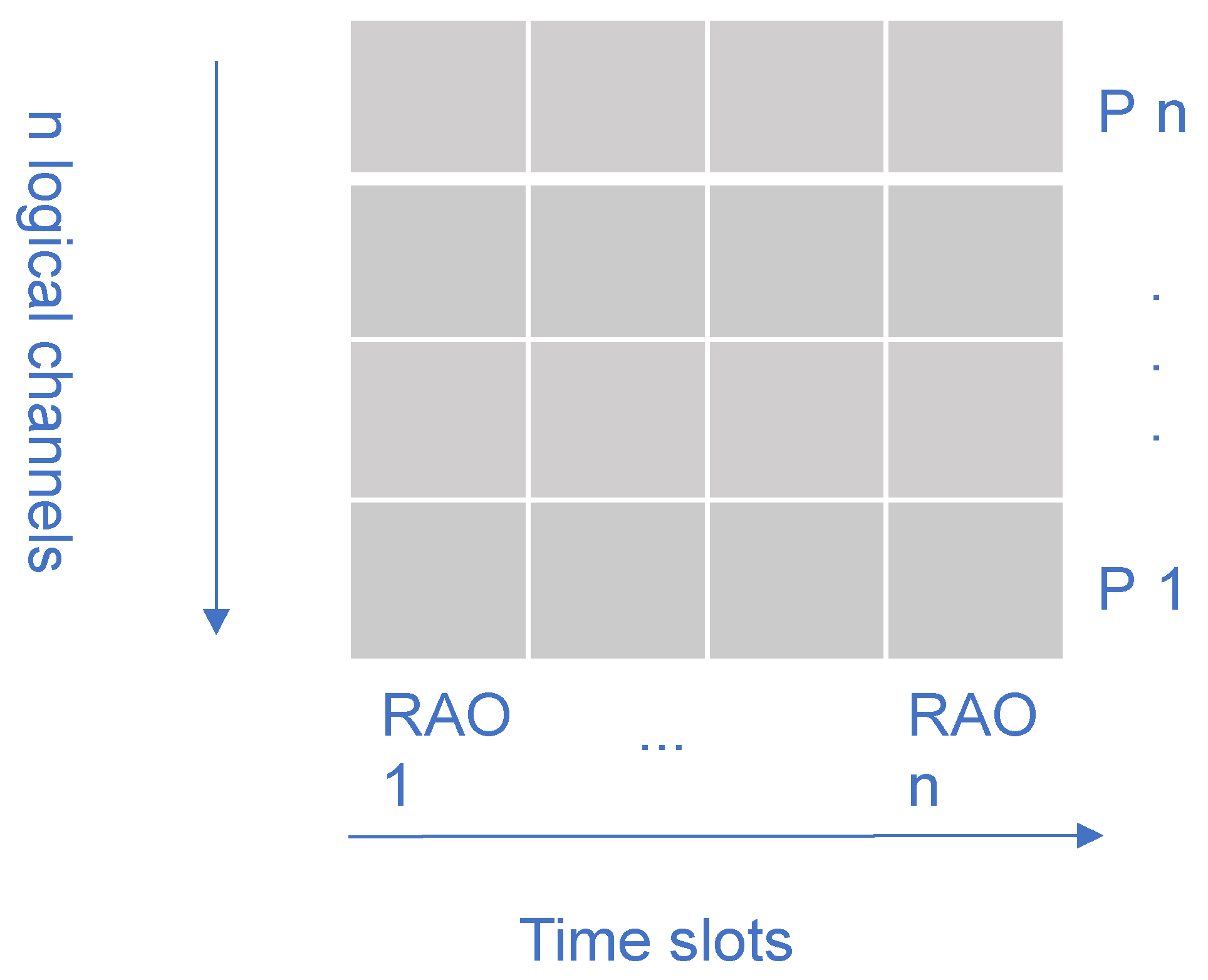 n logical channels

P n

.
.
.

P 1

RAO 1

...

RAO n

Time slots